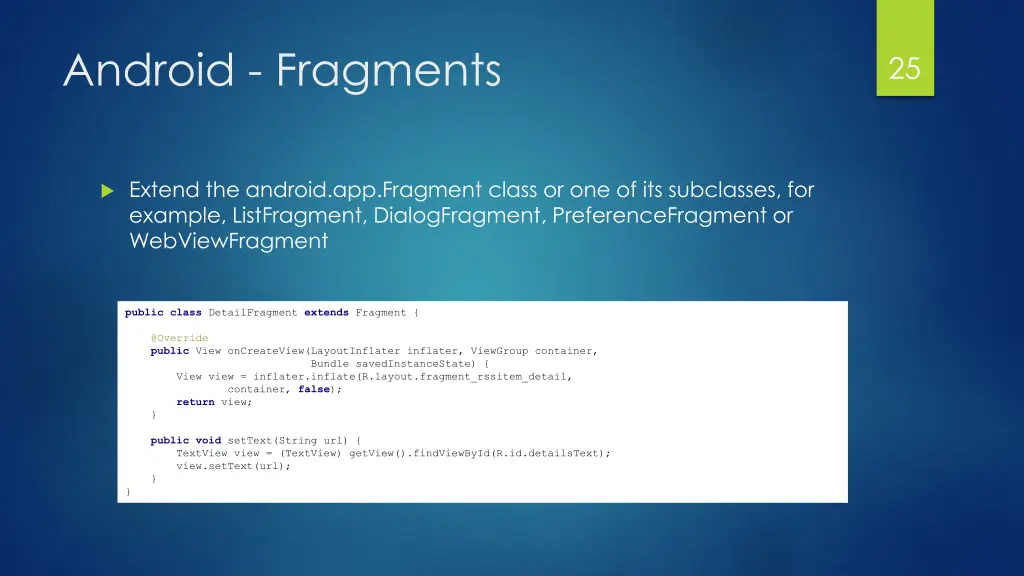 Android - Fragments

25

Extend the android.app.Fragment class or one of its subclasses, for example, ListFragment, DialogFragment, PreferenceFragment or WebViewFragment

public class DetailFragment extends Fragment {

    @Override
    public View onCreateView(LayoutInflater inflater, ViewGroup container,
                             Bundle savedInstanceState) {
        View view = inflater.inflate(R.layout.fragment_rssitem_detail,
                container, false);
        return view;
    }

    public void setText(String url) {
        TextView view = (TextView) getView().findViewById(R.id.detailsText);
        view.setText(url);
    }
}